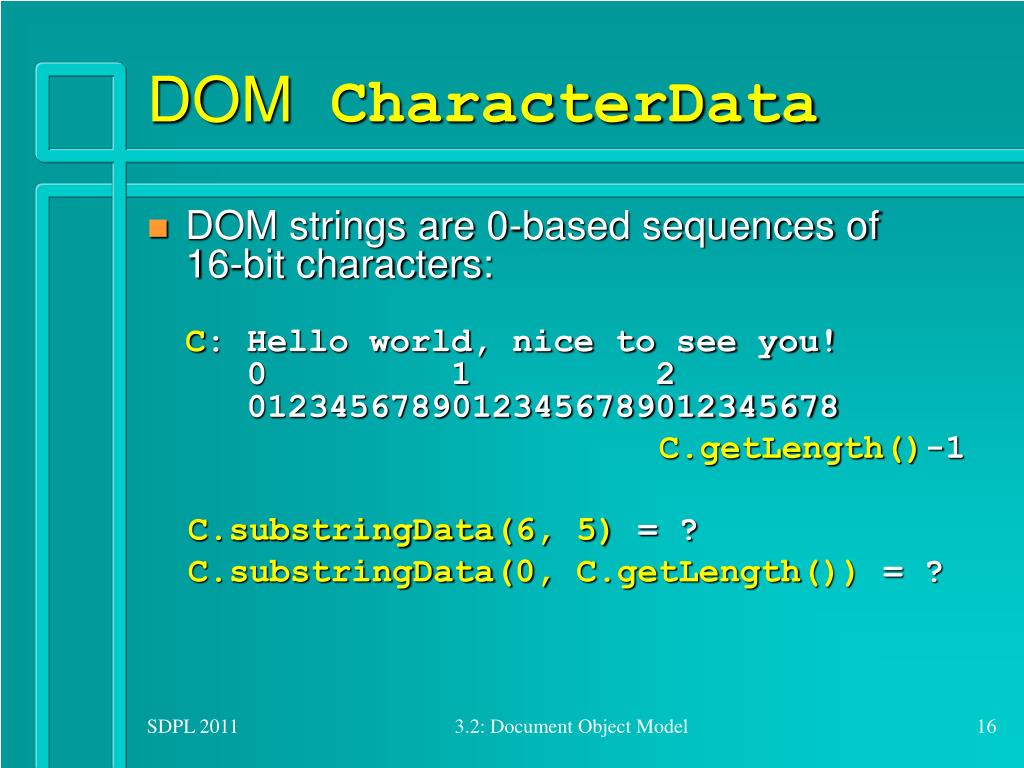 DOM CharacterData

DOM strings are 0-based sequences of 16-bit characters:

C: Hello world, nice to see you!
0         1         2
01234567890123456789012345678
C.getLength()-1

C.substringData(6, 5) = ?
C.substringData(0, C.getLength()) = ?

SDPL 2011

3.2: Document Object Model

16